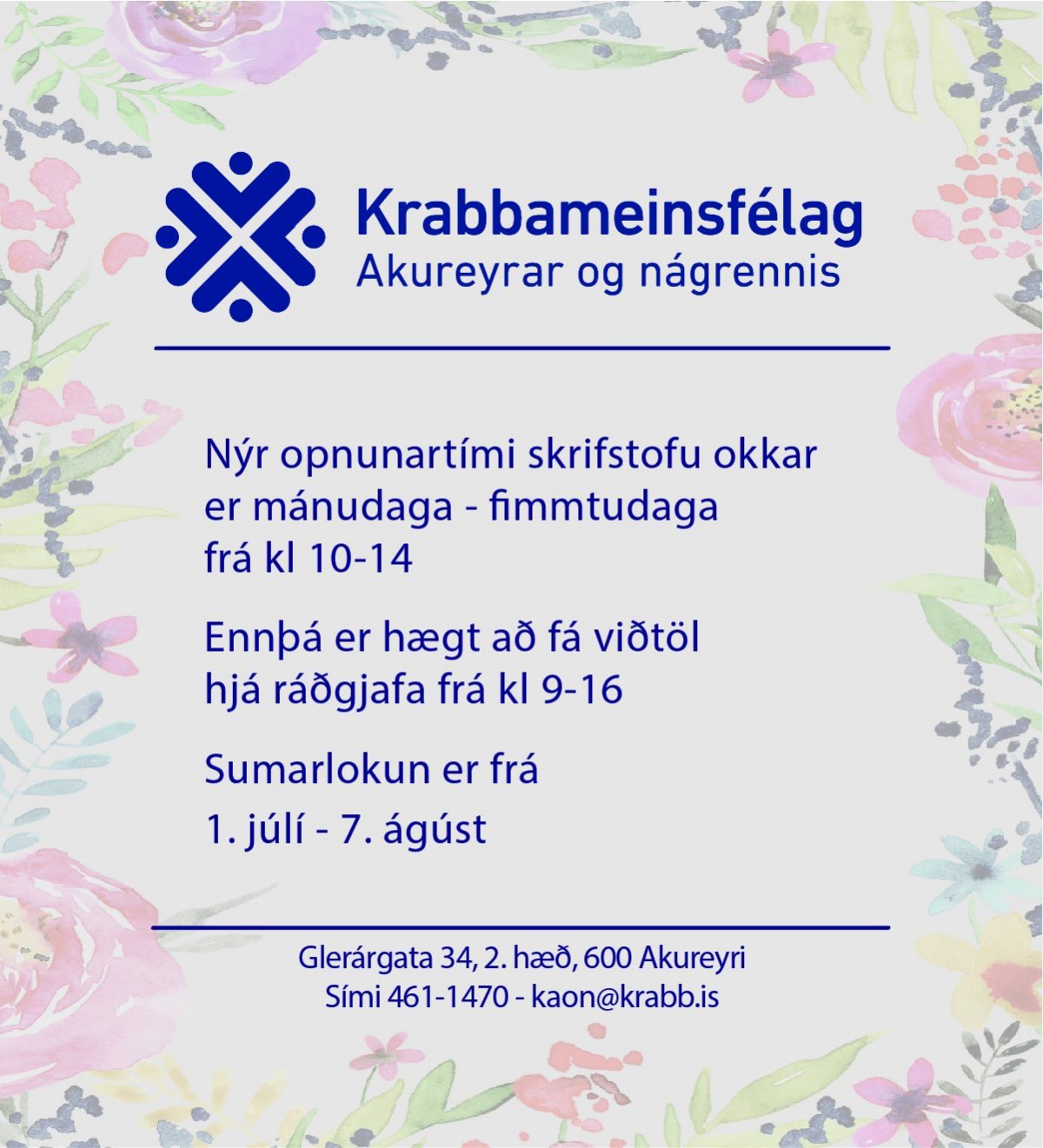 Krabbameinsfélag
Akureyrar og nágrennis

Nýr opnunartími skrifstofu okkar er mánudaga - fimmtudaga frá kl 10-14

Ennþá er hægt að fá viðtöl hjá ráðgjafa frá kl 9-16

Sumarlokun er frá
1. júlí - 7. ágúst

Glerárgata 34, 2. hæð, 600 Akureyri
Sími 461-1470 - kaon@krabb.is